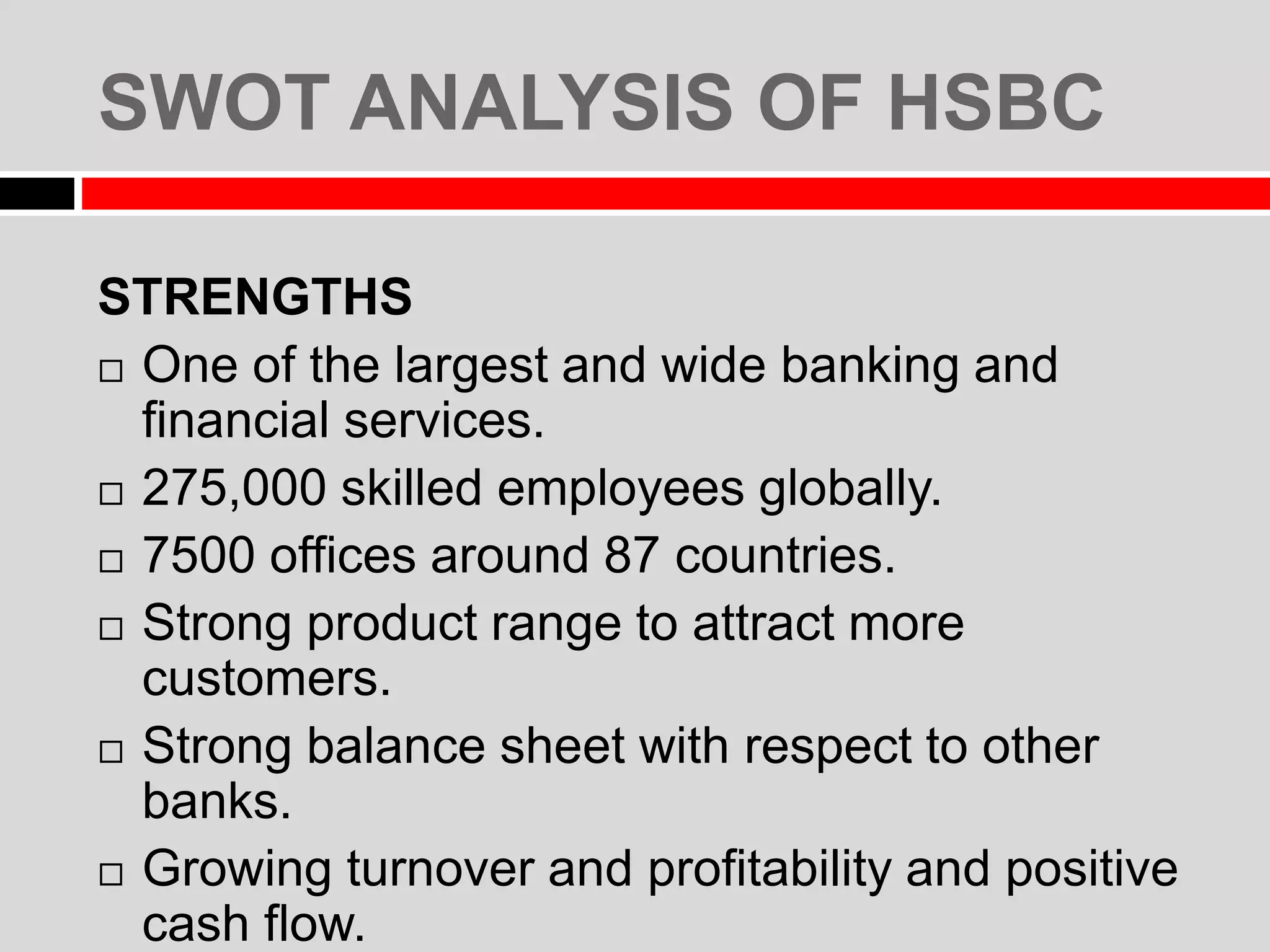 SWOT ANALYSIS OF HSBC

STRENGTHS

□ One of the largest and wide banking and financial services.

□ 275,000 skilled employees globally.

□ 7500 offices around 87 countries.

□ Strong product range to attract more customers.

□ Strong balance sheet with respect to other banks.

□ Growing turnover and profitability and positive cash flow.